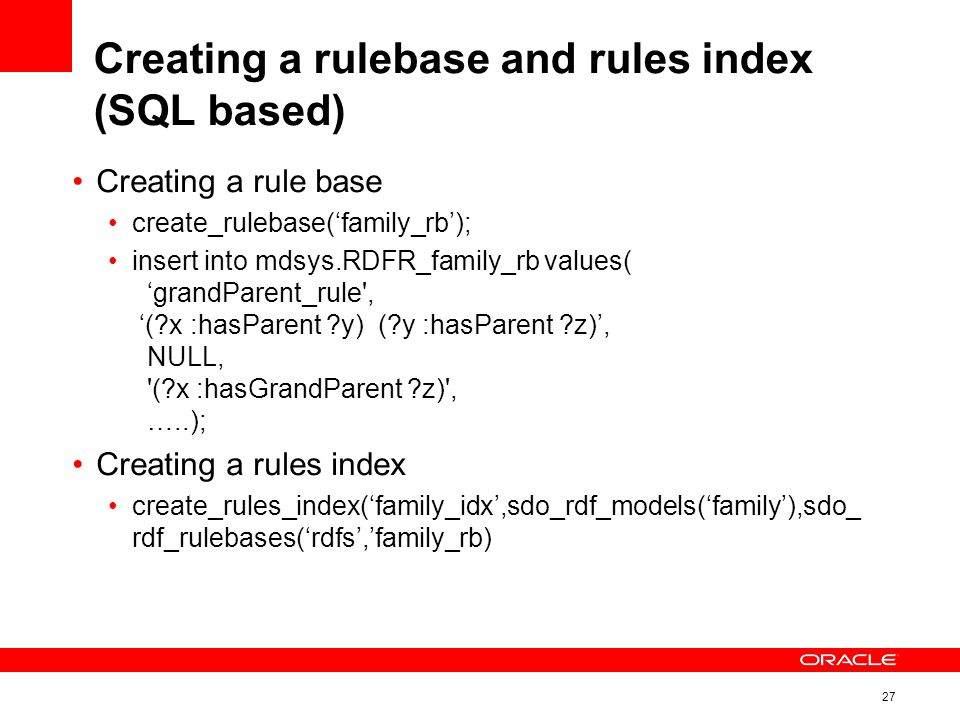 Creating a rulebase and rules index (SQL based)

• Creating a rule base
  • create_rulebase(‘family_rb’);
  • insert into mdsys.RDFR_family_rb values(
    ‘grandParent_rule',
    ‘(?x :hasParent ?y) (?y :hasParent ?z)’,
    NULL,
    '(?x :hasGrandParent ?z)',
    …..);
• Creating a rules index
  • create_rules_index(‘family_idx’,sdo_rdf_models(‘family’),sdo_rdf_rulebases(‘rdfs’,’family_rb)

ORACLE

27